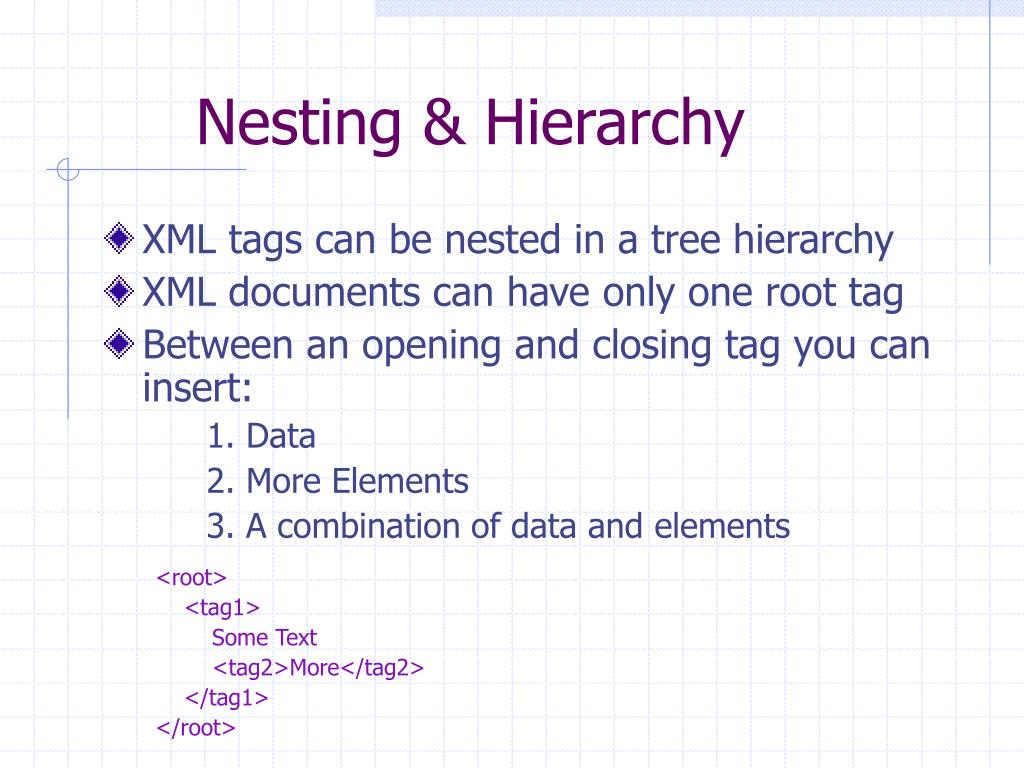 Nesting & Hierarchy

XML tags can be nested in a tree hierarchy

XML documents can have only one root tag

Between an opening and closing tag you can insert:

1. Data
2. More Elements
3. A combination of data and elements

<root>
<tag1>
Some Text
<tag2>More</tag2>
</tag1>
</root>